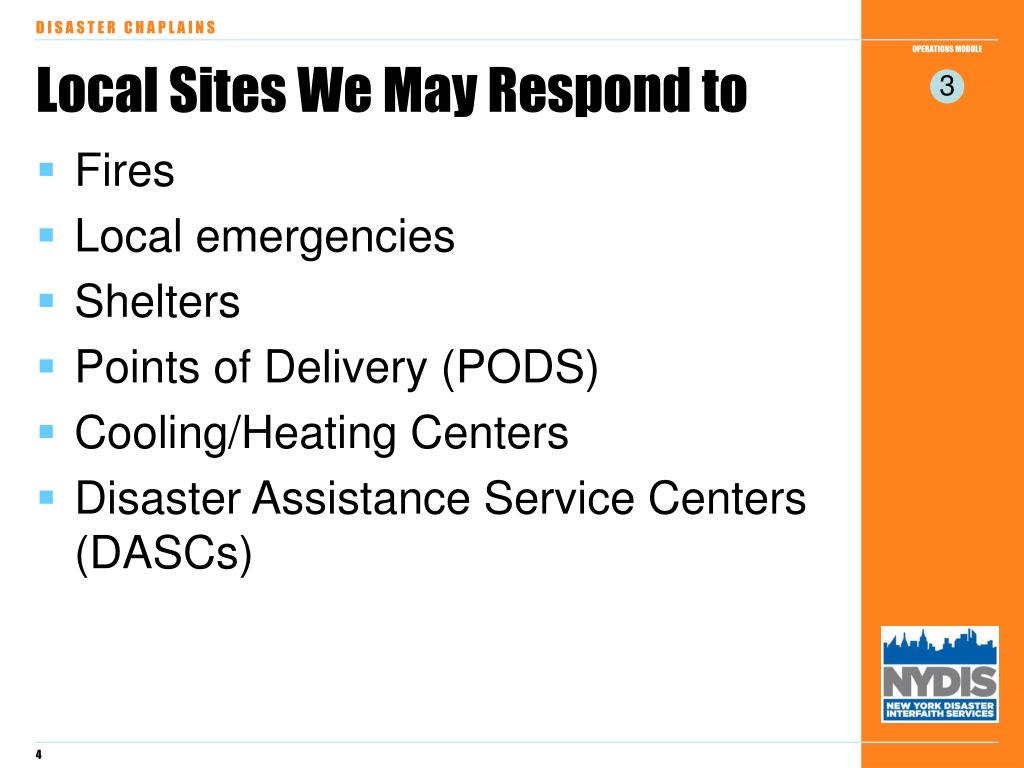 DISASTER CHAPLAINS

OPERATIONS MODULE

3

Local Sites We May Respond to

- Fires
- Local emergencies
- Shelters
- Points of Delivery (PODS)
- Cooling/Heating Centers
- Disaster Assistance Service Centers (DASCs)

NYDIS
NEW YORK DISASTER INTERFAITH SERVICES

4